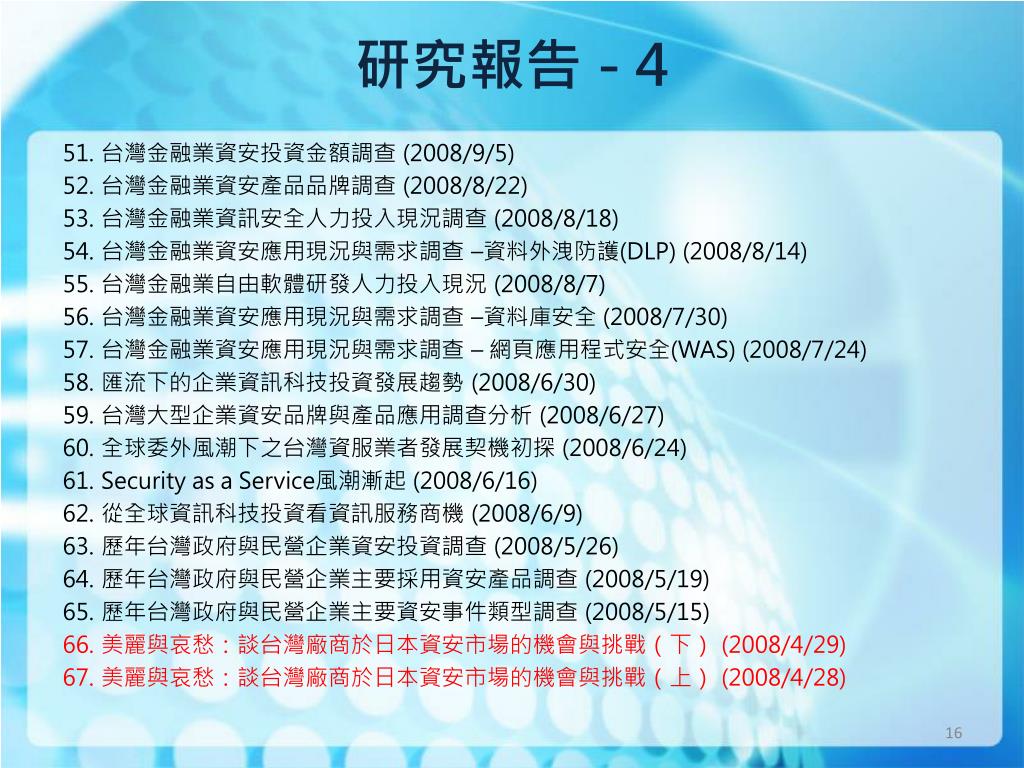 研究報告 - 4

51. 台灣金融業資安投資金額調查 (2008/9/5)
52. 台灣金融業資安產品品牌調查 (2008/8/22)
53. 台灣金融業資訊安全人力投入現況調查 (2008/8/18)
54. 台灣金融業資安應用現況與需求調查 –資料外洩防護(DLP) (2008/8/14)
55. 台灣金融業自由軟體研發人力投入現況 (2008/8/7)
56. 台灣金融業資安應用現況與需求調查 –資料庫安全 (2008/7/30)
57. 台灣金融業資安應用現況與需求調查 – 網頁應用程式安全(WAS) (2008/7/24)
58. 匯流下的企業資訊科技投資發展趨勢 (2008/6/30)
59. 台灣大型企業資安品牌與產品應用調查分析 (2008/6/27)
60. 全球委外風潮下之台灣資服業者發展契機初探 (2008/6/24)
61. Security as a Service風潮漸起 (2008/6/16)
62. 從全球資訊科技投資看資訊服務商機 (2008/6/9)
63. 歷年台灣政府與民營企業資安投資調查 (2008/5/26)
64. 歷年台灣政府與民營企業主要採用資安產品調查 (2008/5/19)
65. 歷年台灣政府與民營企業主要資安事件類型調查 (2008/5/15)
66. 美麗與哀愁：談台灣廠商於日本資安市場的機會與挑戰（下） (2008/4/29)
67. 美麗與哀愁：談台灣廠商於日本資安市場的機會與挑戰（上） (2008/4/28)

16